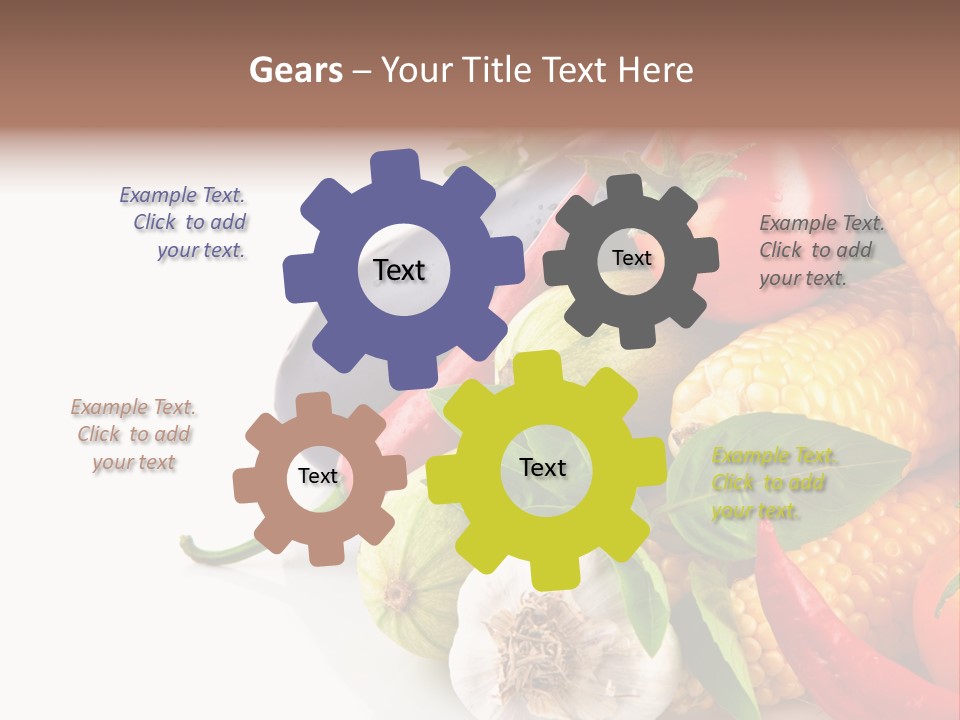 Gears – Your Title Text Here

Example Text. Click to add your text.

Text

Text

Example Text. Click to add your text.

Example Text. Click to add your text

Text

Text

Example Text. Click to add your text.